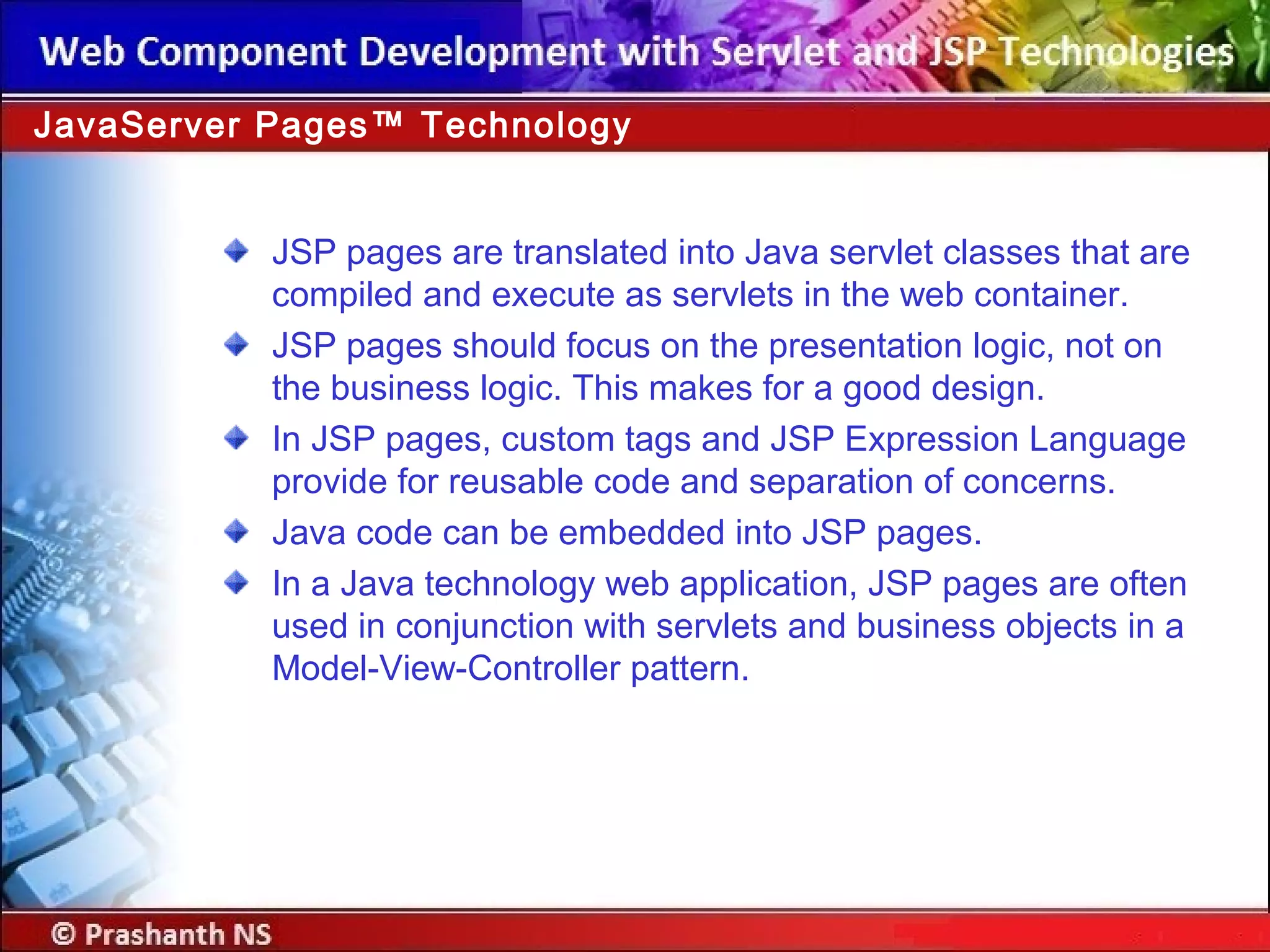 Web Component Development with Servlet and JSP Technologies

JavaServer Pages™ Technology

JSP pages are translated into Java servlet classes that are compiled and execute as servlets in the web container.

JSP pages should focus on the presentation logic, not on the business logic. This makes for a good design.

In JSP pages, custom tags and JSP Expression Language provide for reusable code and separation of concerns.

Java code can be embedded into JSP pages.

In a Java technology web application, JSP pages are often used in conjunction with servlets and business objects in a Model-View-Controller pattern.

© Prashanth NS